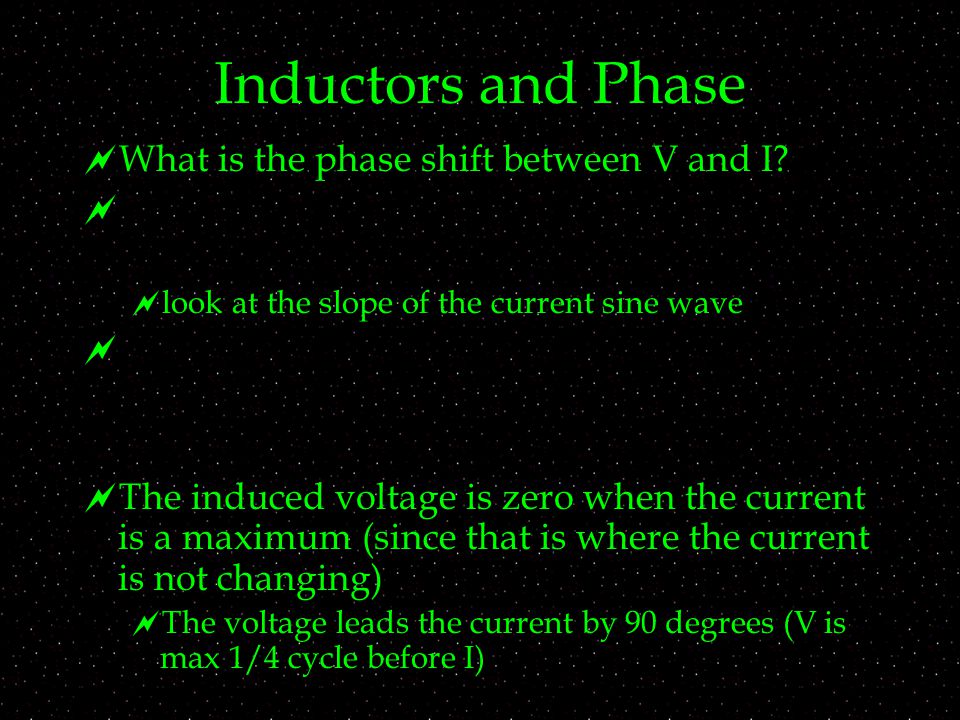 Inductors and Phase

What is the phase shift between V and I?

look at the slope of the current sine wave

The induced voltage is zero when the current is a maximum (since that is where the current is not changing)

The voltage leads the current by 90 degrees (V is max 1/4 cycle before I)